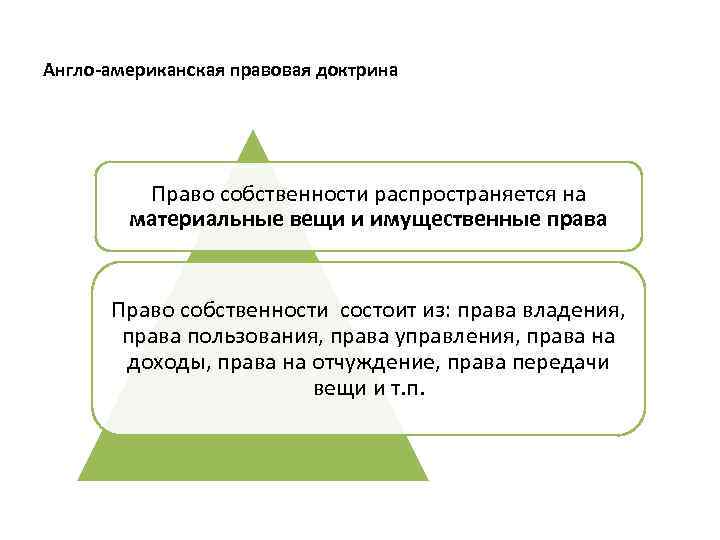 Англо-американская правовая доктрина

Право собственности распространяется на материальные вещи и имущественные права

Право собственности  состоит из: права владения, права пользования, права управления, права на доходы, права на отчуждение, права передачи вещи и т.п.